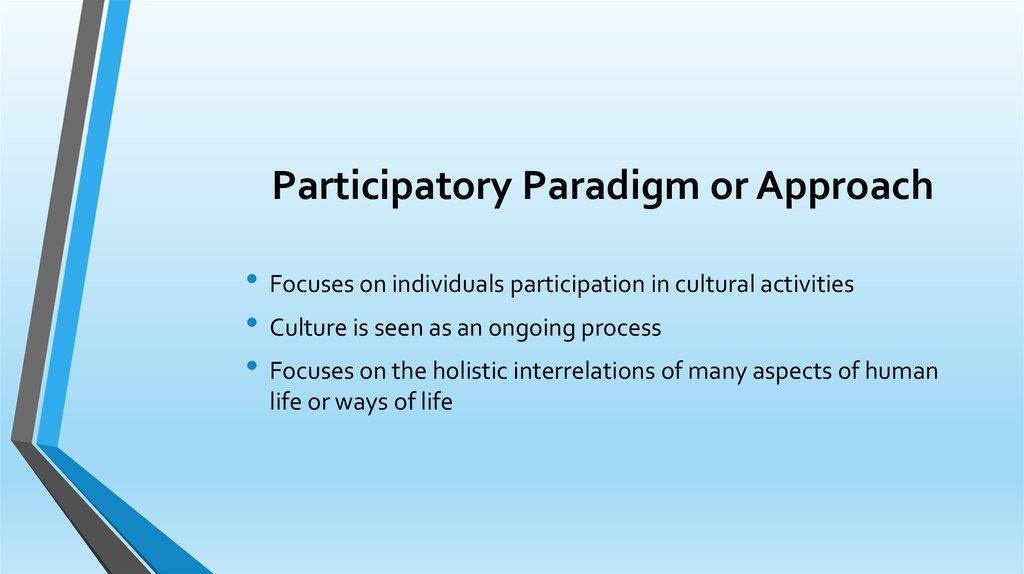 Participatory Paradigm or Approach

• Focuses on individuals participation in cultural activities
• Culture is seen as an ongoing process
• Focuses on the holistic interrelations of many aspects of human life or ways of life